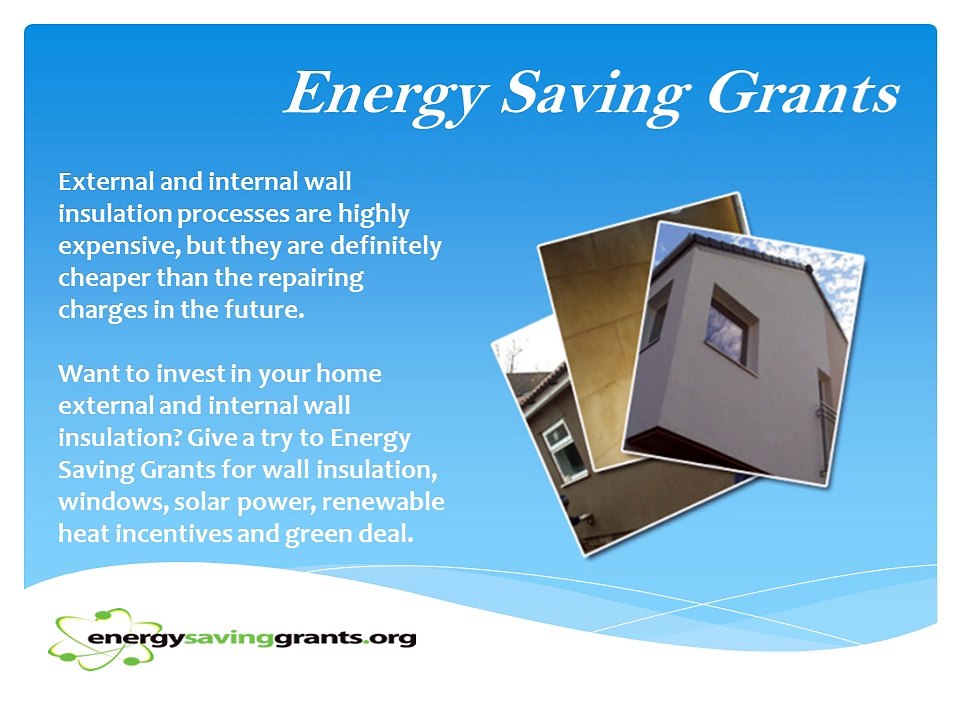 Energy Saving Grants

External and internal wall insulation processes are highly expensive, but they are definitely cheaper than the repairing charges in the future.

Want to invest in your home external and internal wall insulation? Give a try to Energy Saving Grants for wall insulation, windows, solar power, renewable heat incentives and green deal.

energysavinggrants.org